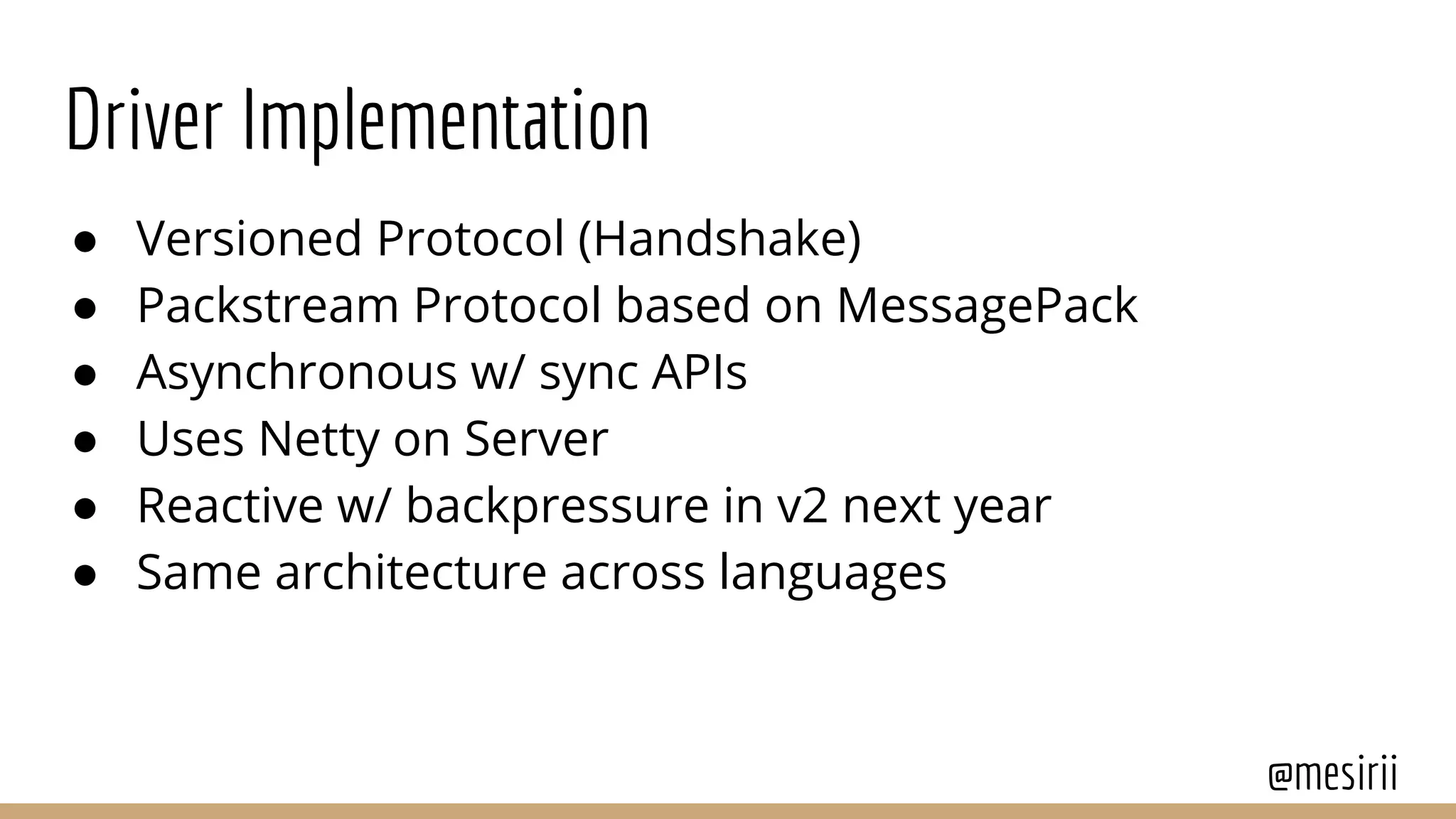 Driver Implementation

● Versioned Protocol (Handshake)
● Packstream Protocol based on MessagePack
● Asynchronous w/ sync APIs
● Uses Netty on Server
● Reactive w/ backpressure in v2 next year
● Same architecture across languages

@mesirii